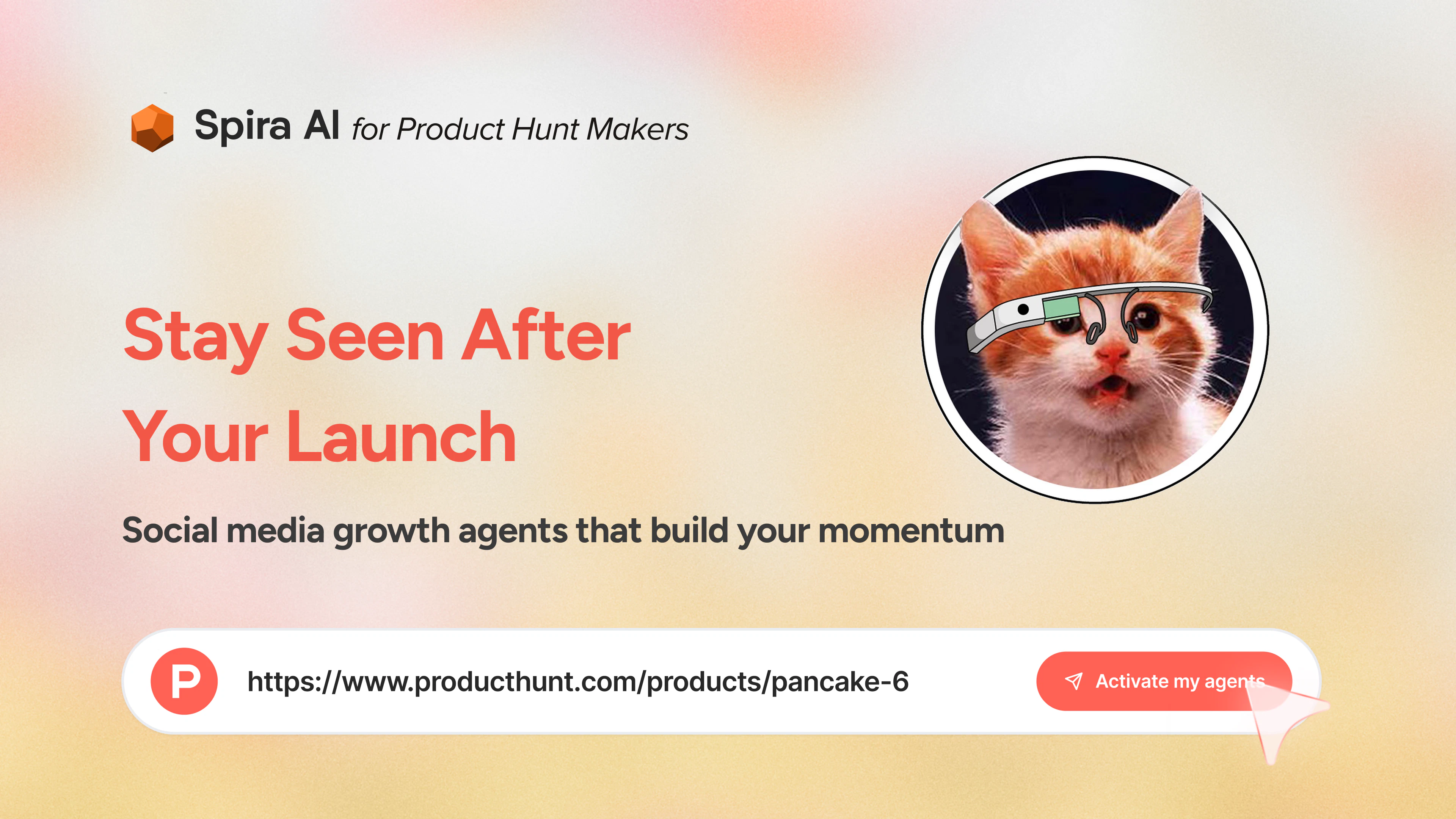 Spira AI for Product Hunt Makers

Stay Seen After Your Launch

Social media growth agents that build your momentum

P https://www.producthunt.com/products/pancake-6

Activate my agents